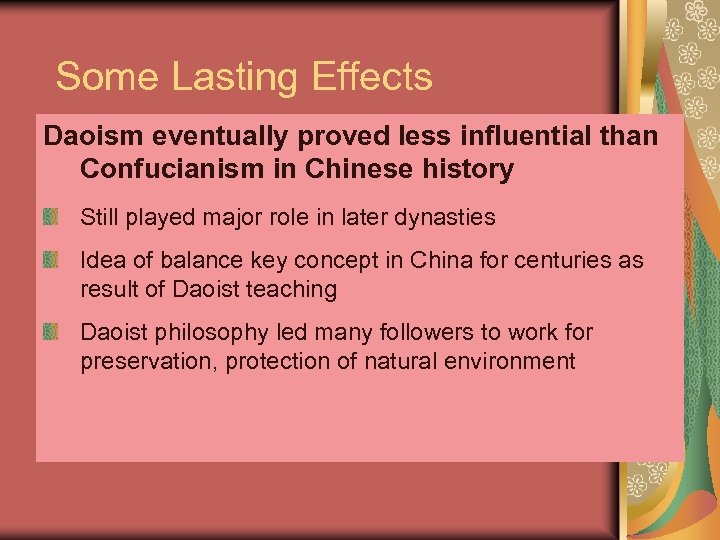 Some Lasting Effects

Daoism eventually proved less influential than Confucianism in Chinese history

Still played major role in later dynasties

Idea of balance key concept in China for centuries as result of Daoist teaching

Daoist philosophy led many followers to work for preservation, protection of natural environment